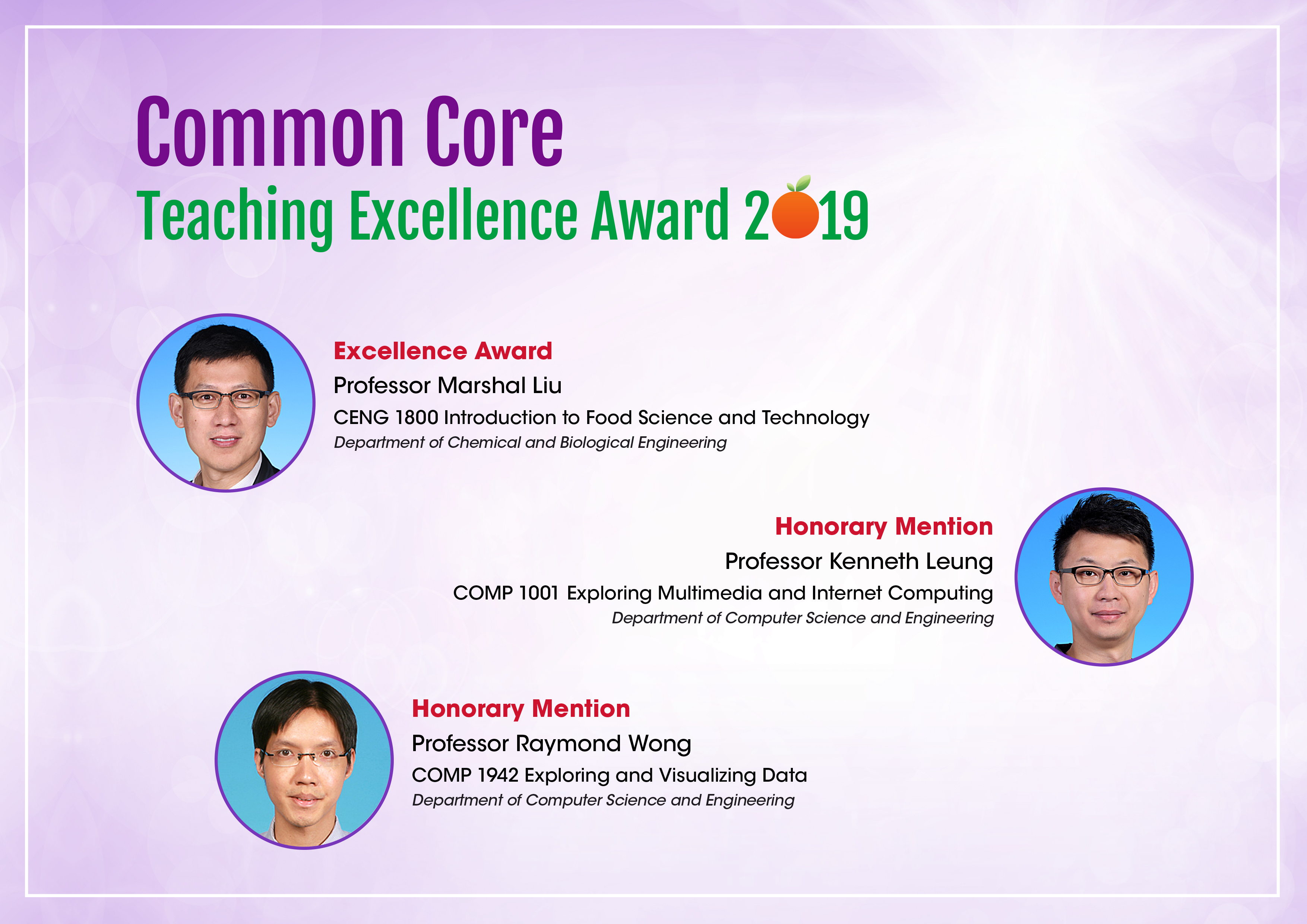 Common Core
Teaching Excellence Award 2019

Excellence Award
Professor Marshal Liu
CENG 1800 Introduction to Food Science and Technology
Department of Chemical and Biological Engineering

Honorary Mention
Professor Kenneth Leung
COMP 1001 Exploring Multimedia and Internet Computing
Department of Computer Science and Engineering

Honorary Mention
Professor Raymond Wong
COMP 1942 Exploring and Visualizing Data
Department of Computer Science and Engineering